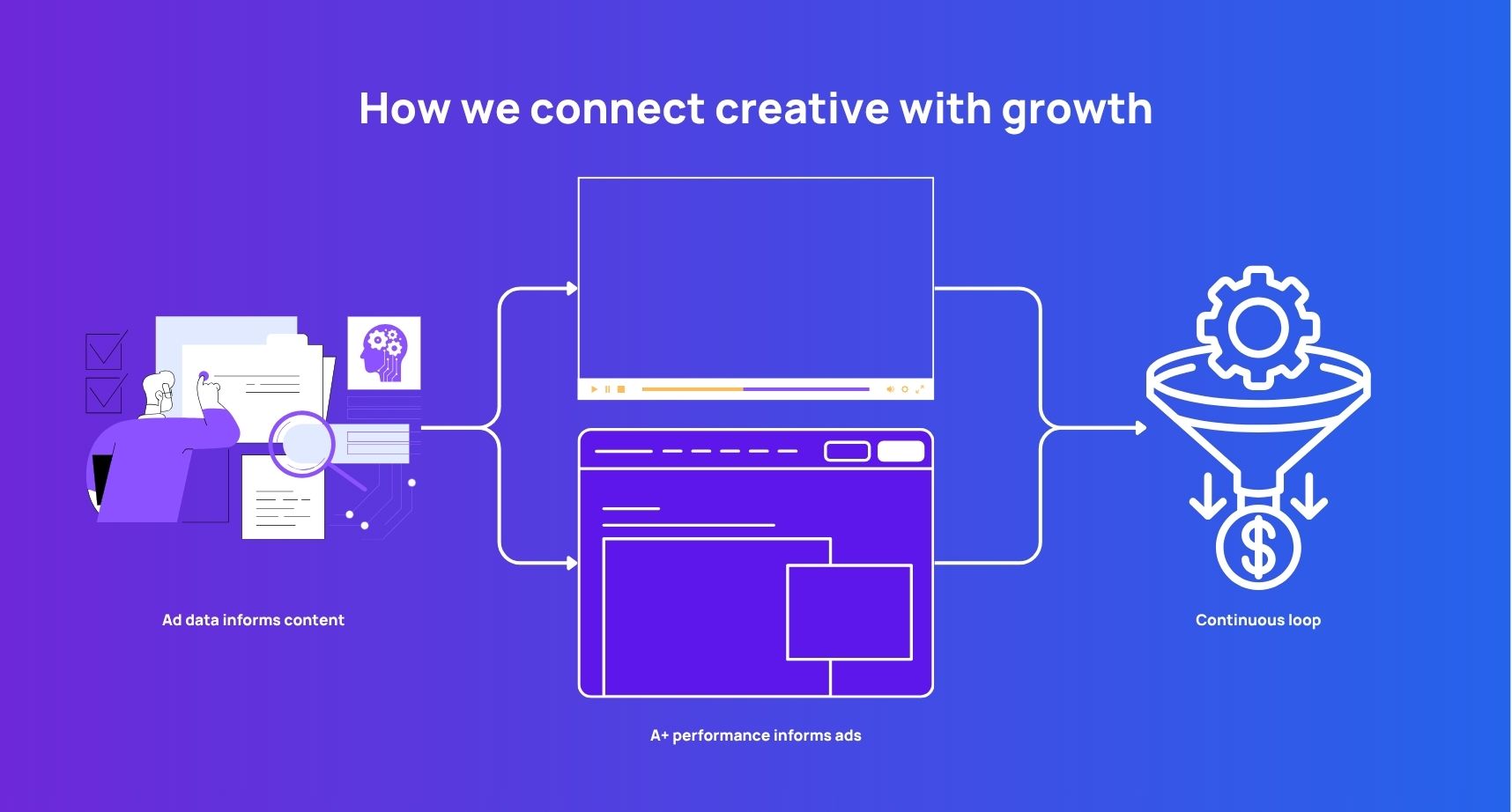 How we connect creative with growth

Ad data informs content

A+ performance informs ads

Continuous loop